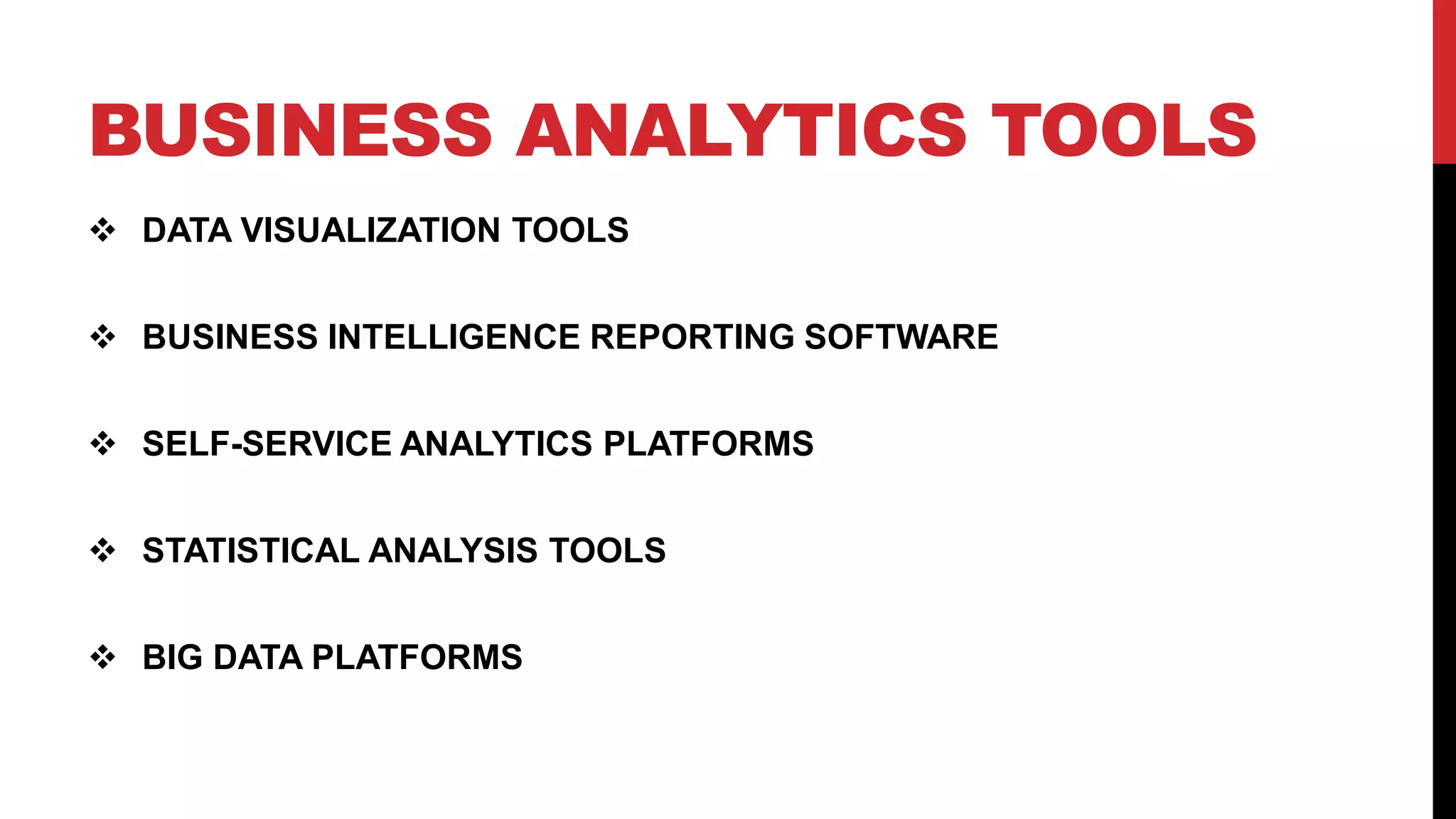 BUSINESS ANALYTICS TOOLS

❖ DATA VISUALIZATION TOOLS

❖ BUSINESS INTELLIGENCE REPORTING SOFTWARE

❖ SELF-SERVICE ANALYTICS PLATFORMS

❖ STATISTICAL ANALYSIS TOOLS

❖ BIG DATA PLATFORMS